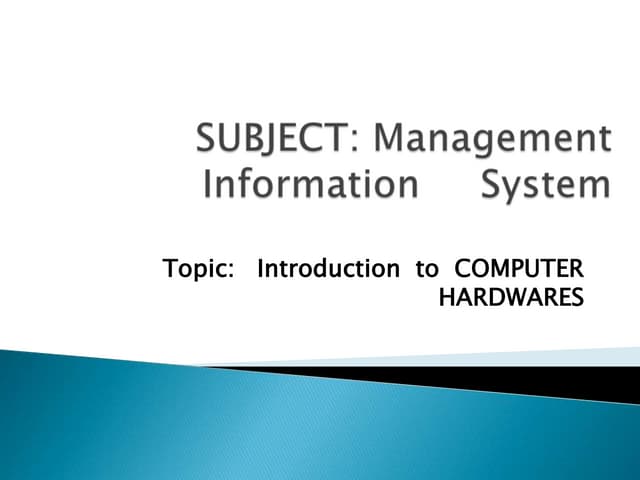 SUBJECT: Management Information System

Topic: Introduction to COMPUTER HARDWARES